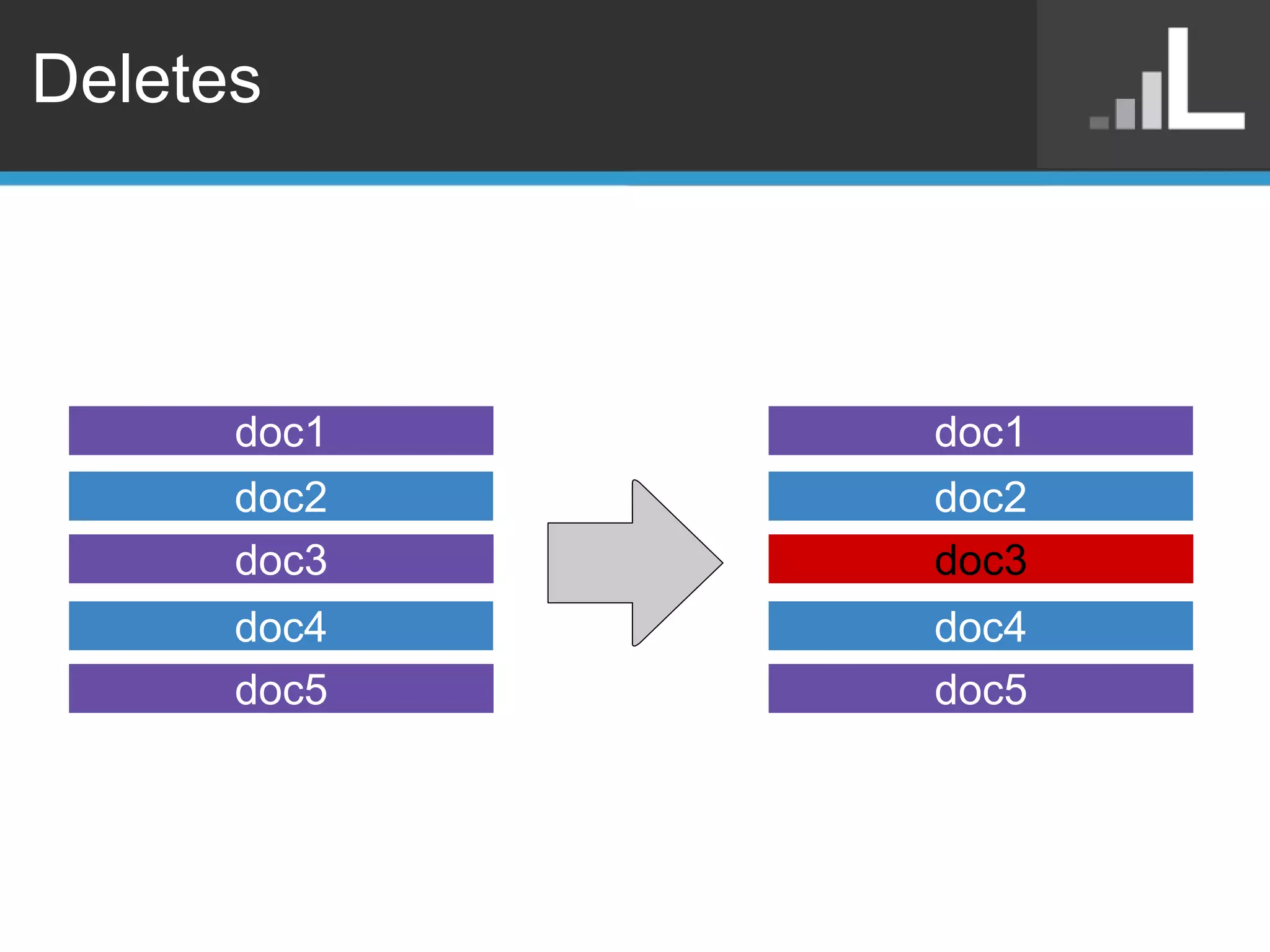 Deletes

doc1
doc2
doc3
doc4
doc5

doc1
doc2
doc3
doc4
doc5